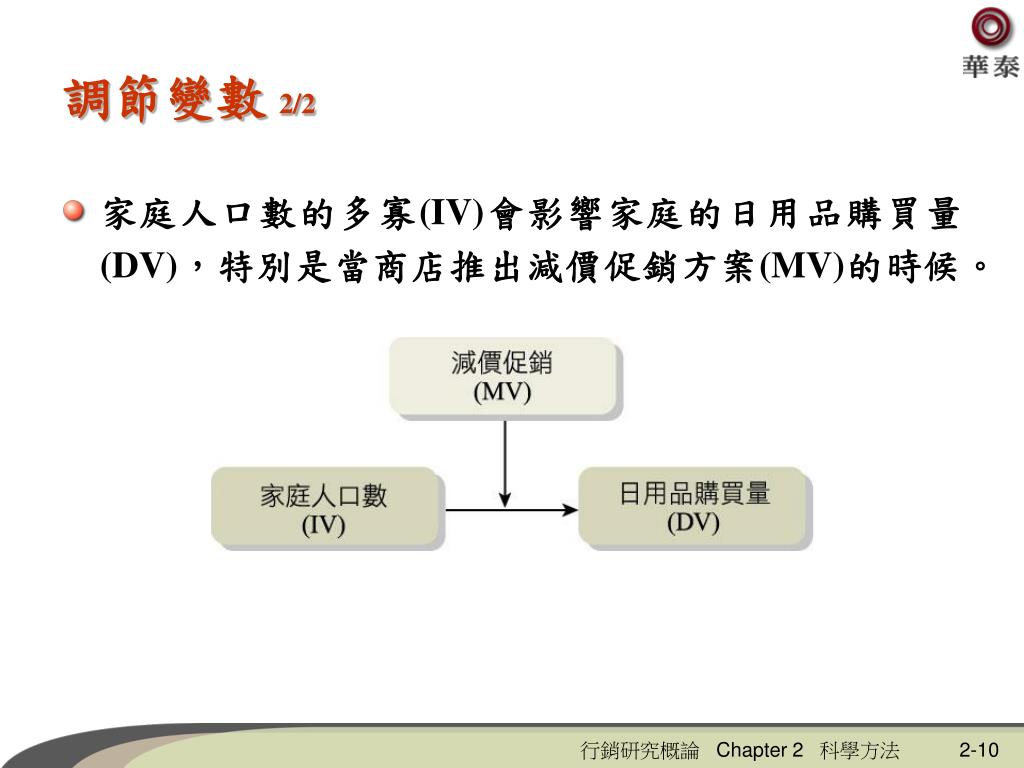 華泰

調節變數 2/2

家庭人口數的多寡(IV)會影響家庭的日用品購買量(DV)，特別是當商店推出減價促銷方案(MV)的時候。

減價促銷
(MV)

家庭人口數
(IV)

日用品購買量
(DV)

行銷研究概論 Chapter 2 科學方法 2-10